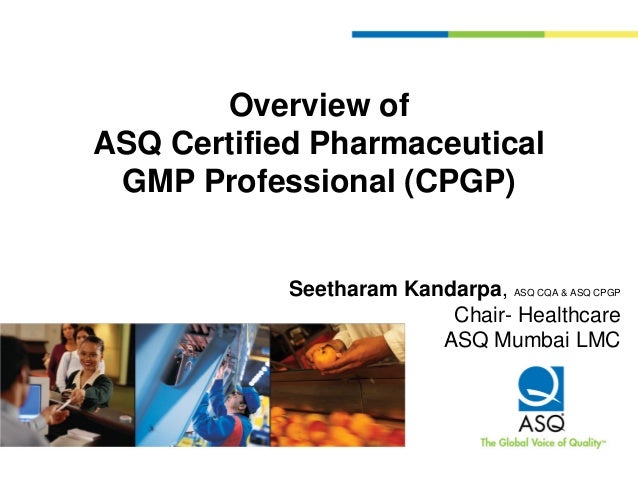 Overview of
ASQ Certified Pharmaceutical
GMP Professional (CPGP)

Seetharam Kandarpa, ASQ CQA & ASQ CPGP
Chair- Healthcare
ASQ Mumbai LMC

ASQ
The Global Voice of Quality™